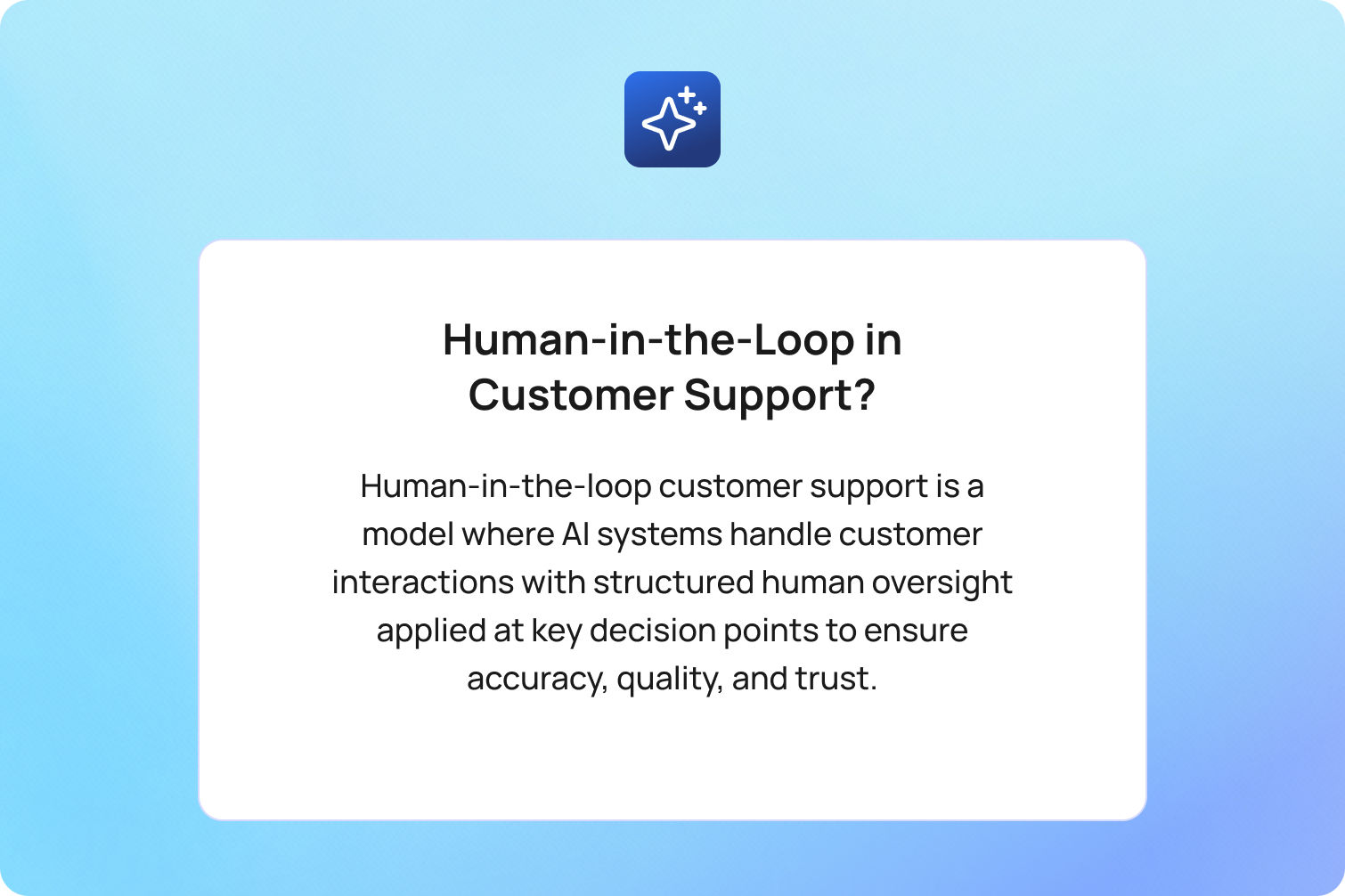 Human-in-the-Loop in Customer Support?

Human-in-the-loop customer support is a model where AI systems handle customer interactions with structured human oversight applied at key decision points to ensure accuracy, quality, and trust.